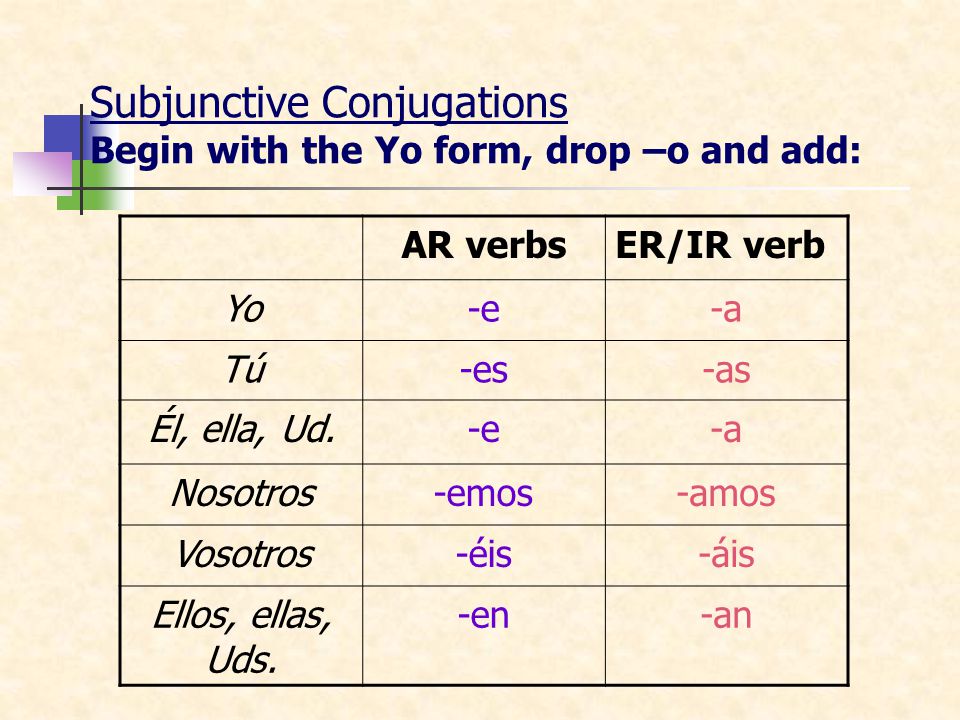 Subjunctive Conjugations
Begin with the Yo form, drop –o and add:

| | AR verbs | ER/IR verb |
|---|---|---|
| Yo | -e | -a |
| Tú | -es | -as |
| Él, ella, Ud. | -e | -a |
| Nosotros | -emos | -amos |
| Vosotros | -éis | -áis |
| Ellos, ellas, Uds. | -en | -an |